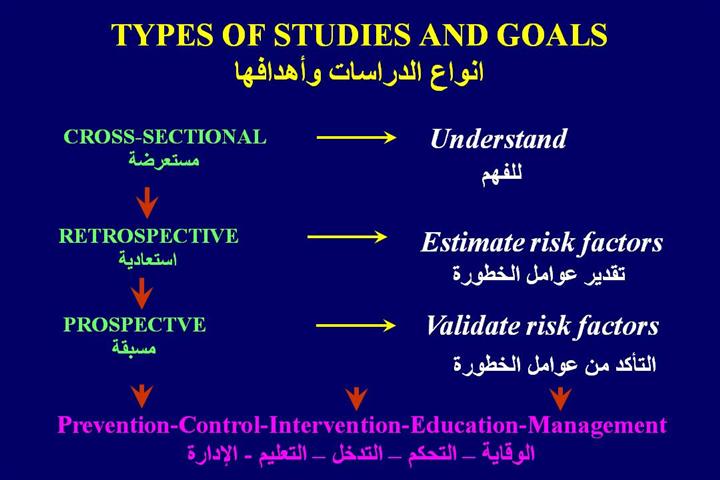 TYPES OF STUDIES AND GOALS
انواع الدراسات وأهدافها

CROSS-SECTIONAL
مستعرضة

Understand
للفهم

RETROSPECTIVE
استعادية

Estimate risk factors
تقدير عوامل الخطورة

PROSPECTVE
مسبقة

Validate risk factors
التأكد من عوامل الخطورة

Prevention-Control-Intervention-Education-Management
الوقاية – التحكم – التدخل – التعليم - الإدارة